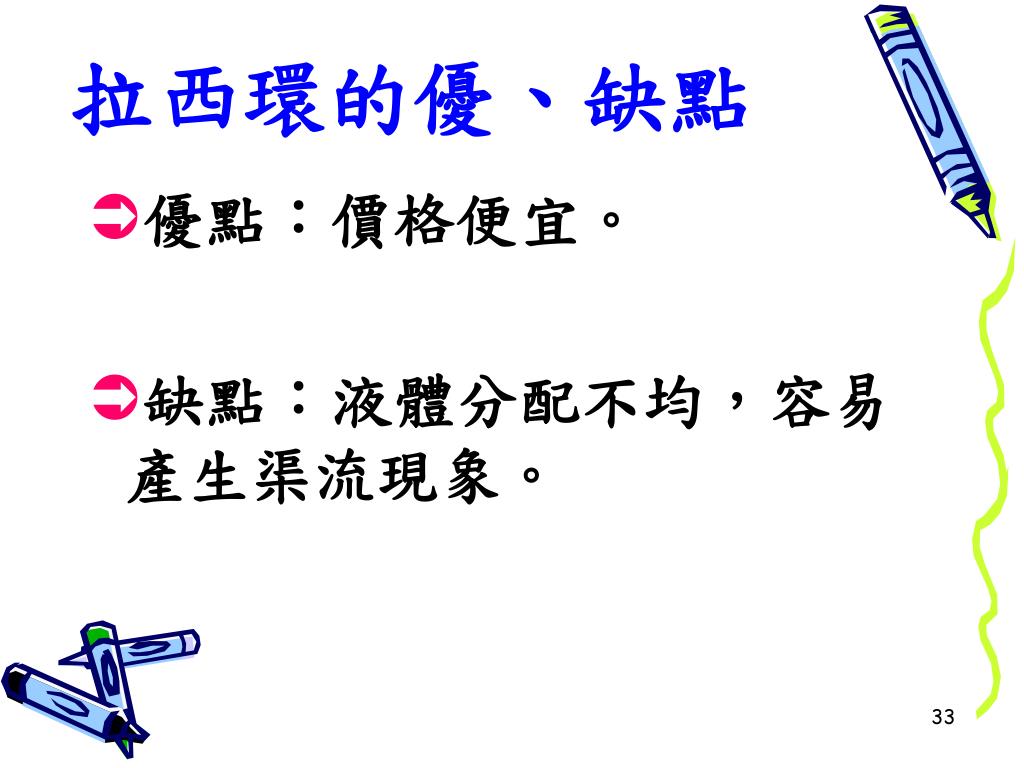 拉西環的優、缺點

優點：價格便宜。

缺點：液體分配不均，容易產生渠流現象。

33